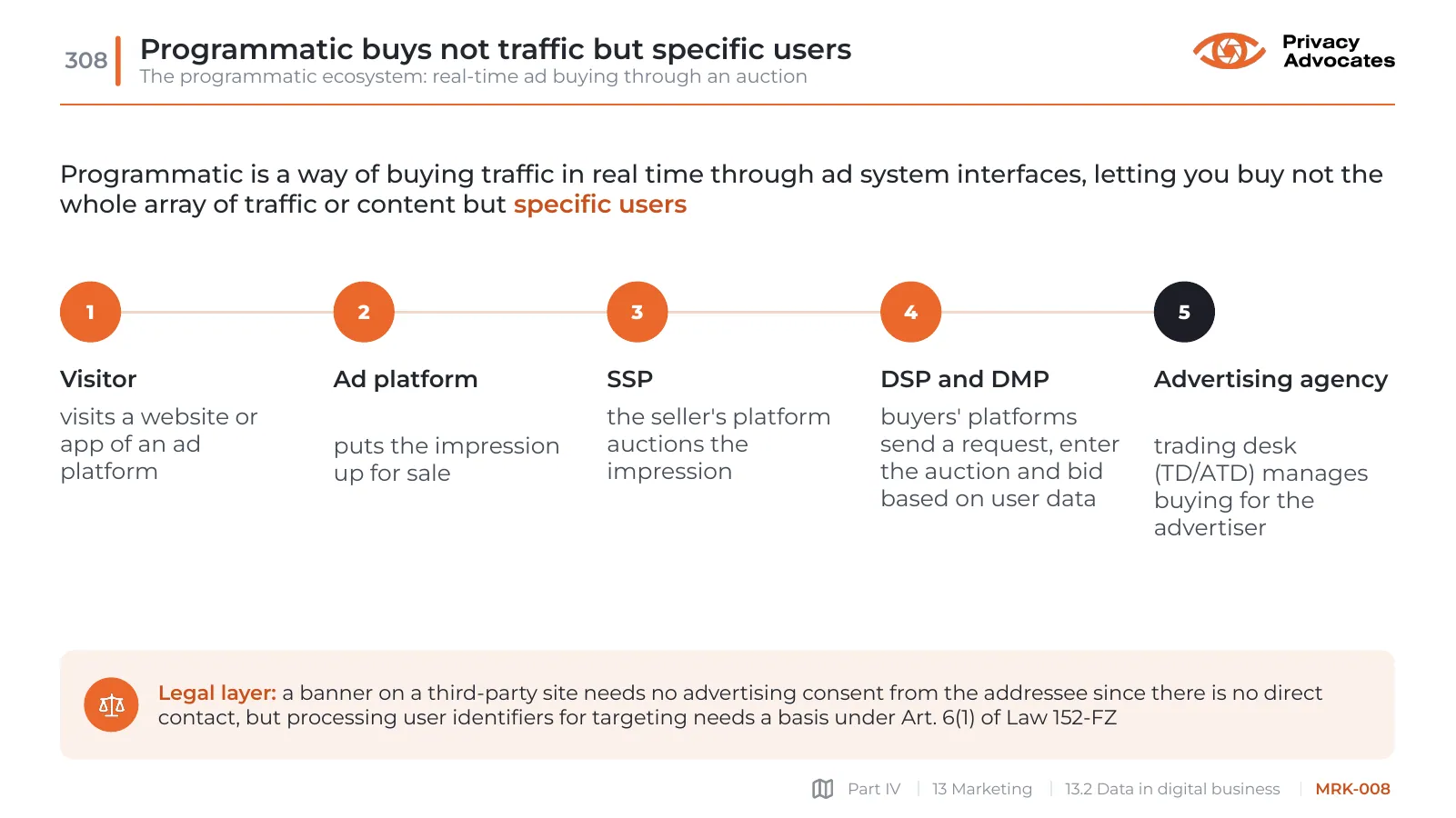 308

Programmatic buys not traffic but specific users

The programmatic ecosystem: real-time ad buying through an auction

Privacy
Advocates

Programmatic is a way of buying traffic in real time through ad system interfaces, letting you buy not the whole array of traffic or content but specific users

1

Visitor

visits a website or app of an ad platform

2

Ad platform

puts the impression up for sale

3

SSP

the seller's platform auctions the impression

4

DSP and DMP

buyers' platforms send a request, enter the auction and bid based on user data

5

Advertising agency

trading desk (TD/ATD) manages buying for the advertiser

Legal layer: a banner on a third-party site needs no advertising consent from the addressee since there is no direct contact, but processing user identifiers for targeting needs a basis under Art. 6(1) of Law 152-FZ

Part IV | 13 Marketing | 13.2 Data in digital business | MRK-008